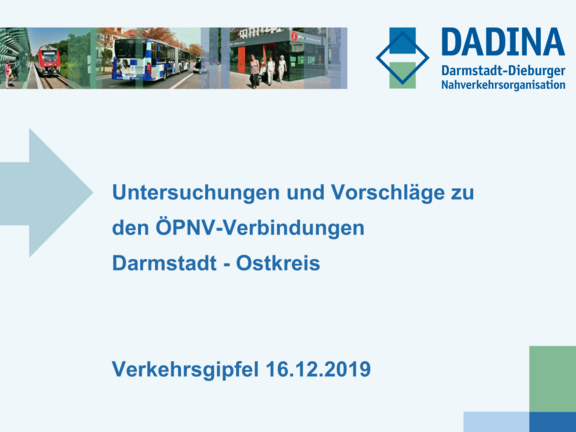 DADINA
Darmstadt-Dieburger
Nahverkehrsorganisation

Untersuchungen und Vorschläge zu den ÖPNV-Verbindungen Darmstadt - Ostkreis

Verkehrsgipfel 16.12.2019